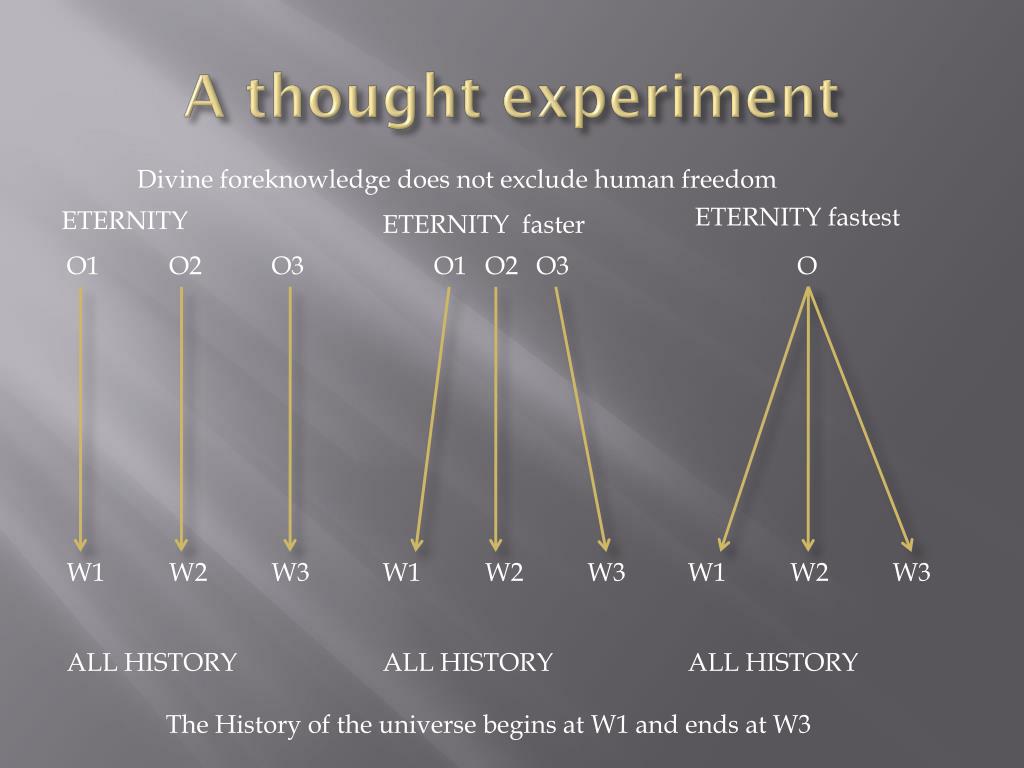 A thought experiment

Divine foreknowledge does not exclude human freedom

ETERNITY

O1 O2 O3

W1 W2 W3

ALL HISTORY

ETERNITY faster

O1 O2 O3

W1 W2 W3

ALL HISTORY

ETERNITY fastest

O

W1 W2 W3

ALL HISTORY

The History of the universe begins at W1 and ends at W3